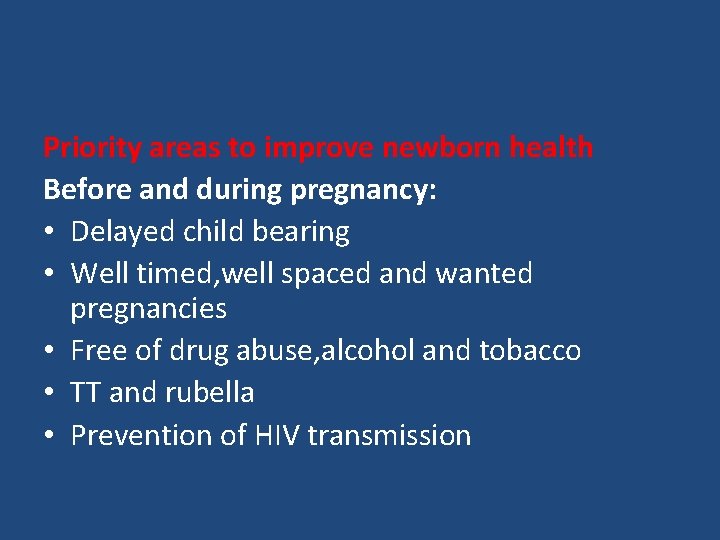 Priority areas to improve newborn health
Before and during pregnancy:
• Delayed child bearing
• Well timed,well spaced and wanted pregnancies
• Free of drug abuse,alcohol and tobacco
• TT and rubella
• Prevention of HIV transmission